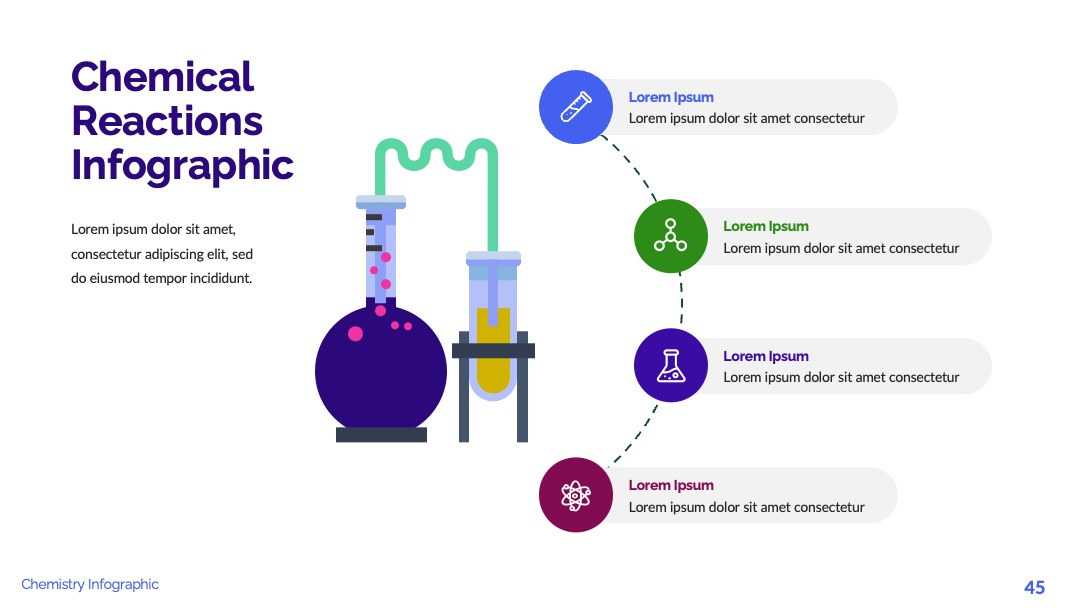 Chemical Reactions Infographic

Lorem ipsum dolor sit amet, consectetur adipiscing elit, sed do eiusmod tempor incididunt.

Lorem Ipsum
Lorem ipsum dolor sit amet consectetur

Lorem Ipsum
Lorem ipsum dolor sit amet consectetur

Lorem Ipsum
Lorem ipsum dolor sit amet consectetur

Lorem Ipsum
Lorem ipsum dolor sit amet consectetur

Chemistry Infographic

45